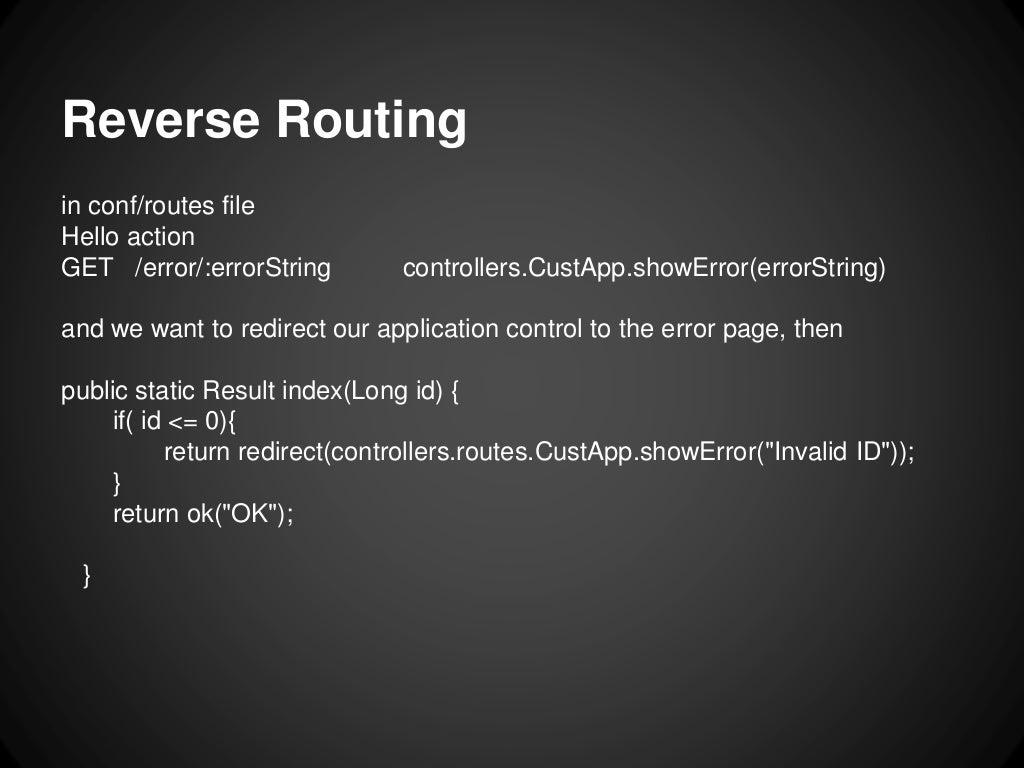 Reverse Routing

in conf/routes file
Hello action
GET /error/:errorString controllers.CustApp.showError(errorString)

and we want to redirect our application control to the error page, then

public static Result index(Long id) {
if( id <= 0){
return redirect(controllers.routes.CustApp.showError("Invalid ID"));
}
return ok("OK");

}